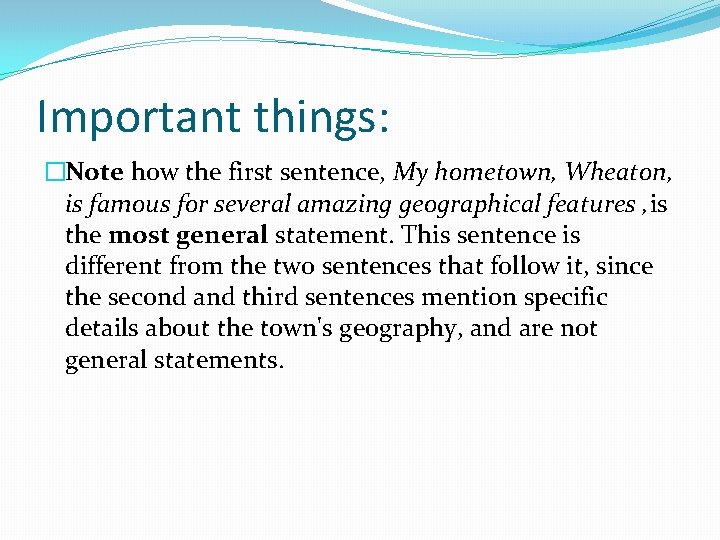 Important things:

□Note how the first sentence, My hometown, Wheaton, is famous for several amazing geographical features ,is the most general statement. This sentence is different from the two sentences that follow it, since the second and third sentences mention specific details about the town's geography, and are not general statements.